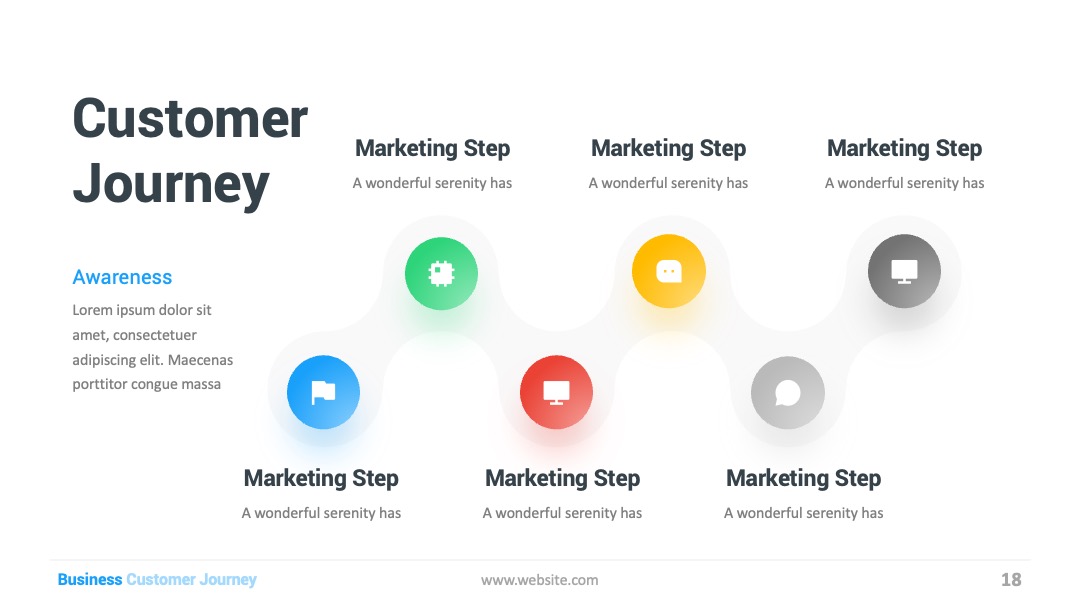 Customer Journey

Awareness

Lorem ipsum dolor sit amet, consectetuer adipiscing elit. Maecenas porttitor congue massa

Marketing Step
A wonderful serenity has

Marketing Step
A wonderful serenity has

Marketing Step
A wonderful serenity has

Marketing Step
A wonderful serenity has

Marketing Step
A wonderful serenity has

Marketing Step
A wonderful serenity has

Business Customer Journey www.website.com 18